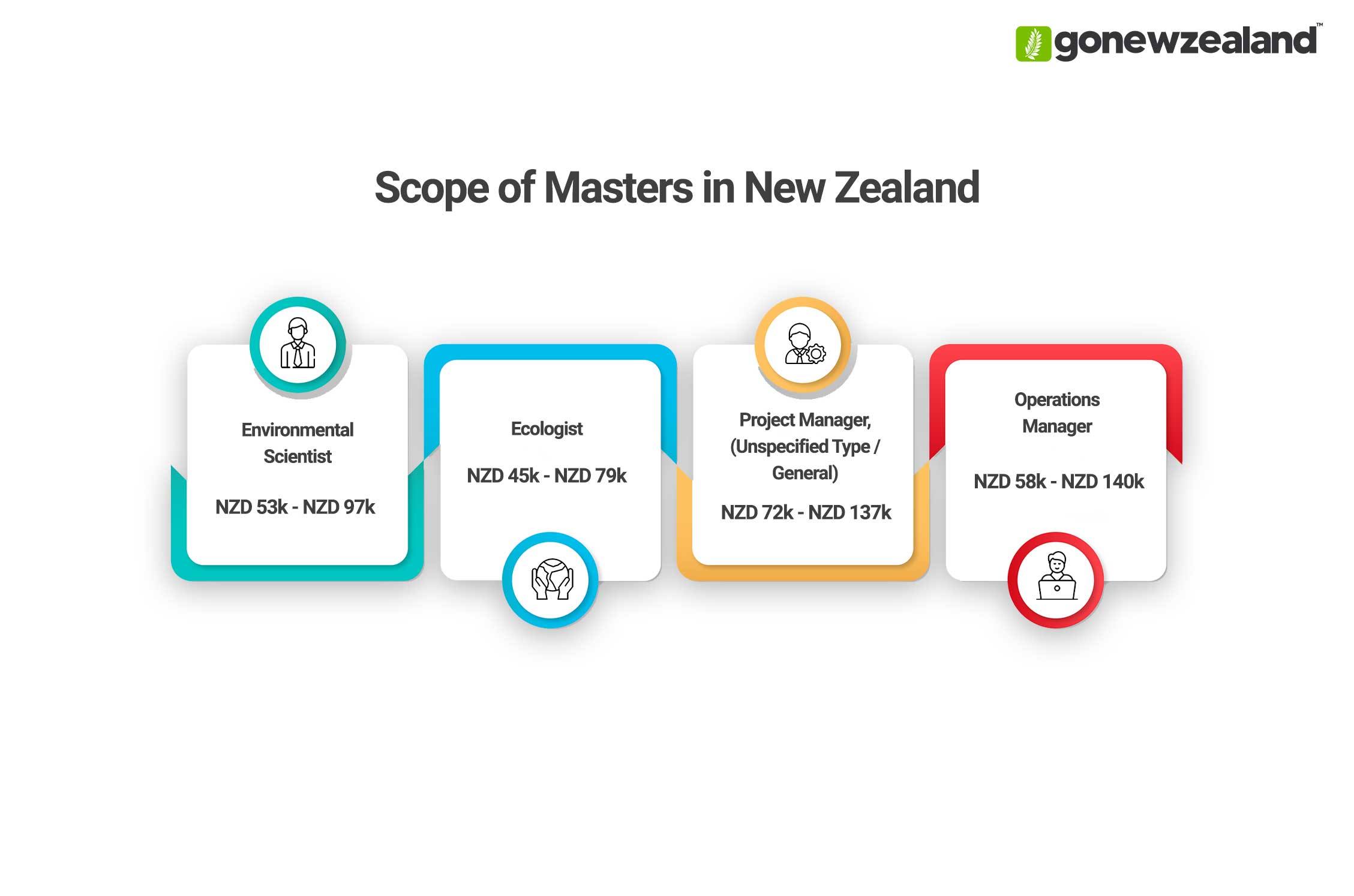 gonewzealand™

Scope of Masters in New Zealand

Environmental Scientist

NZD 53k - NZD 97k

Ecologist

NZD 45k - NZD 79k

Project Manager, (Unspecified Type / General)

NZD 72k - NZD 137k

Operations Manager

NZD 58k - NZD 140k